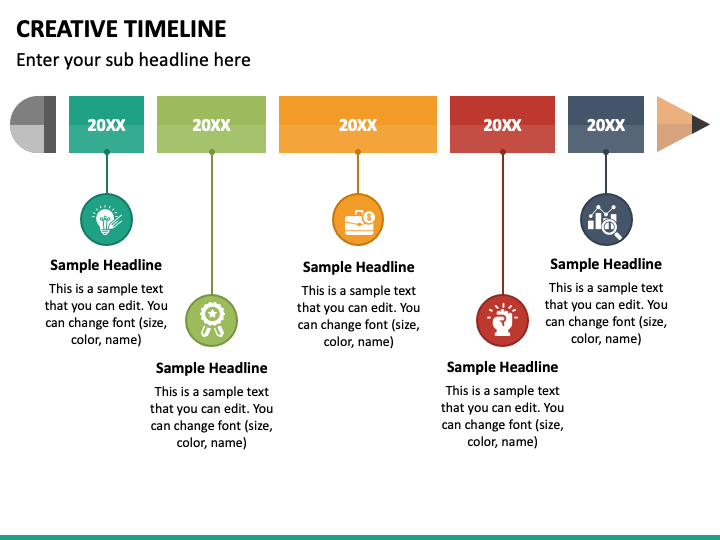 CREATIVE TIMELINE

Enter your sub headline here

20XX

20XX

20XX

20XX

20XX

Sample Headline

This is a sample text that you can edit. You can change font (size, color, name)

Sample Headline

This is a sample text that you can edit. You can change font (size, color, name)

Sample Headline

This is a sample text that you can edit. You can change font (size, color, name)

Sample Headline

This is a sample text that you can edit. You can change font (size, color, name)

Sample Headline

This is a sample text that you can edit. You can change font (size, color, name)